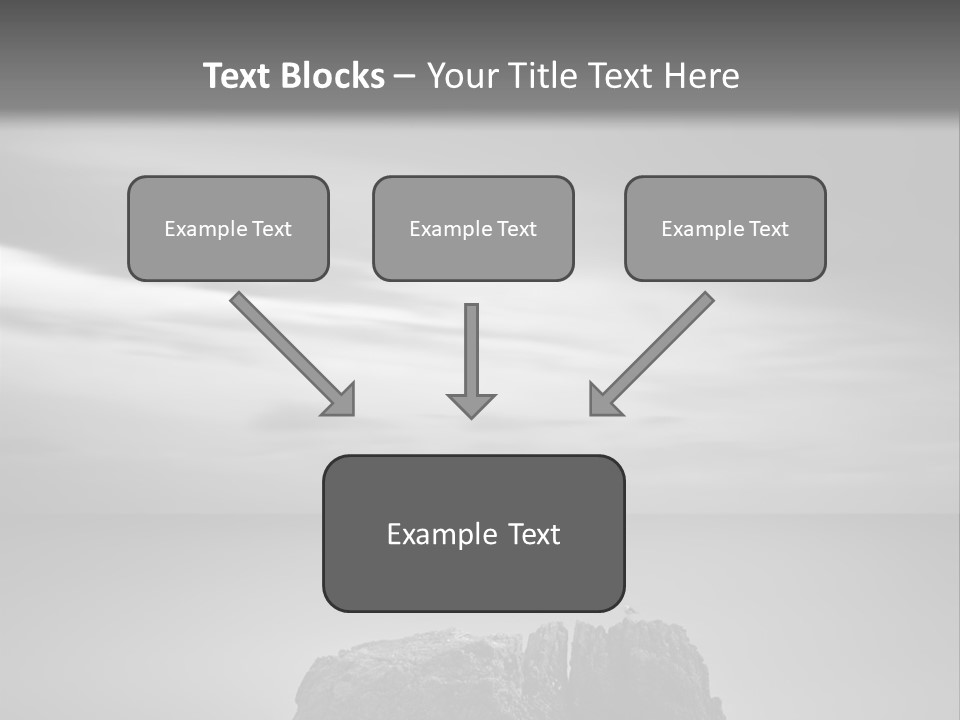 Text Blocks – Your Title Text Here

Example Text

Example Text

Example Text

Example Text